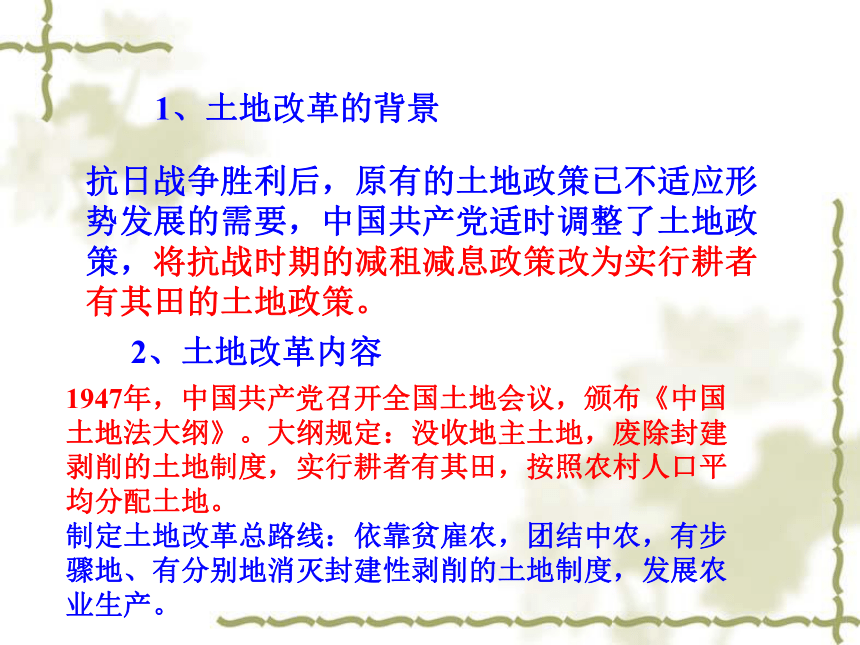 1、土地改革的背景

抗日战争胜利后，原有的土地政策已不适应形势发展的需要，中国共产党适时调整了土地政策，将抗战时期的减租减息政策改为实行耕者有其田的土地政策。

2、土地改革内容

1947年，中国共产党召开全国土地会议，颁布《中国土地法大纲》。大纲规定：没收地主土地，废除封建剥削的土地制度，实行耕者有其田，按照农村人口平均分配土地。
制定土地改革总路线：依靠贫雇农，团结中农，有步骤地、有分别地消灭封建性剥削的土地制度，发展农业生产。